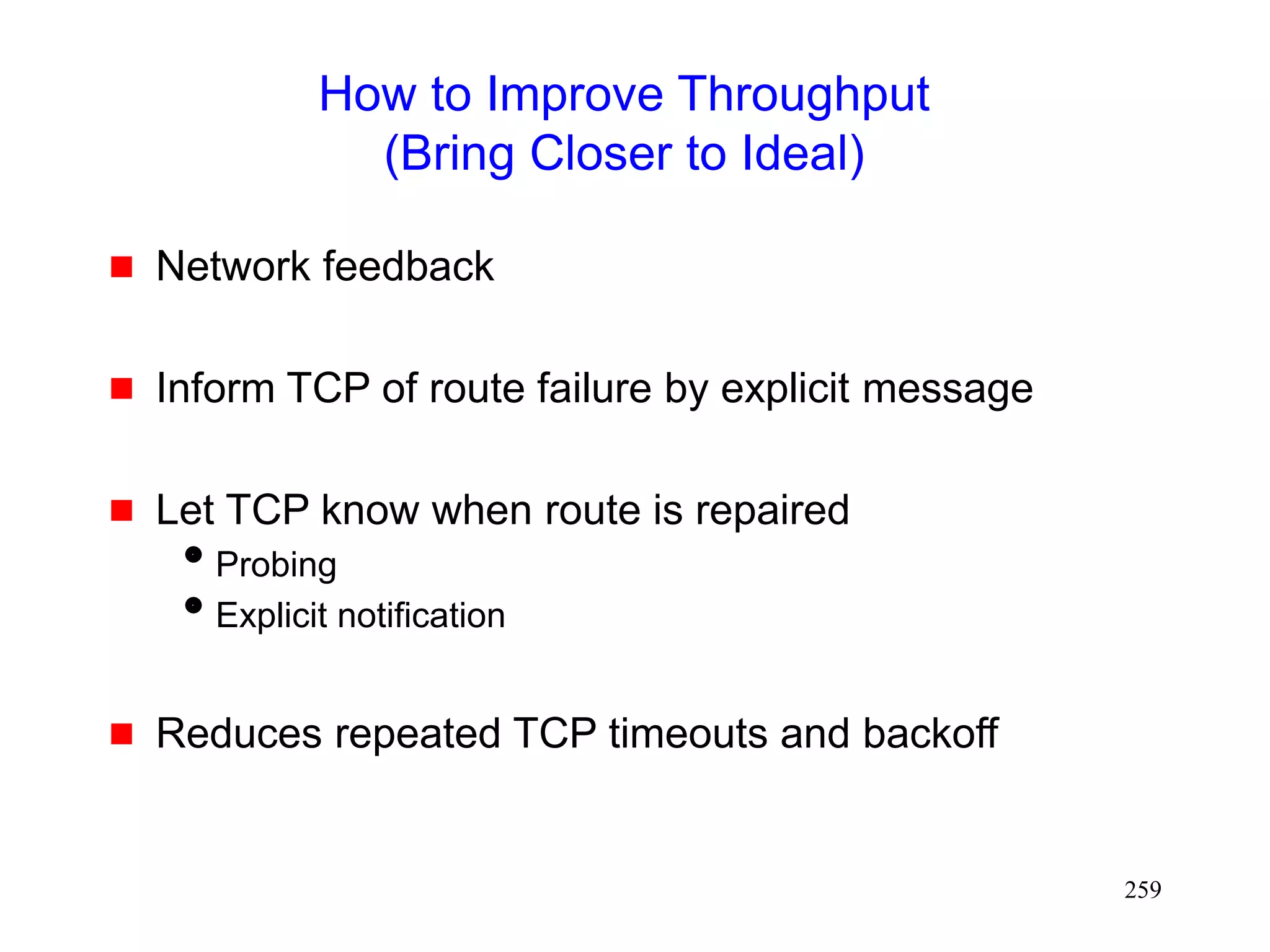 How to Improve Throughput
(Bring Closer to Ideal)

- Network feedback

- Inform TCP of route failure by explicit message

- Let TCP know when route is repaired
  - Probing
  - Explicit notification

- Reduces repeated TCP timeouts and backoff

259